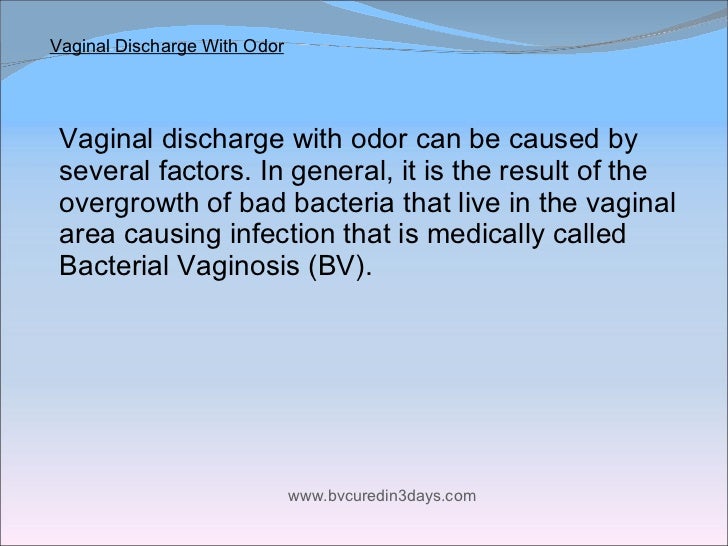 Vaginal Discharge With Odor

Vaginal discharge with odor can be caused by several factors. In general, it is the result of the overgrowth of bad bacteria that live in the vaginal area causing infection that is medically called Bacterial Vaginosis (BV).

www.bvcuredin3days.com